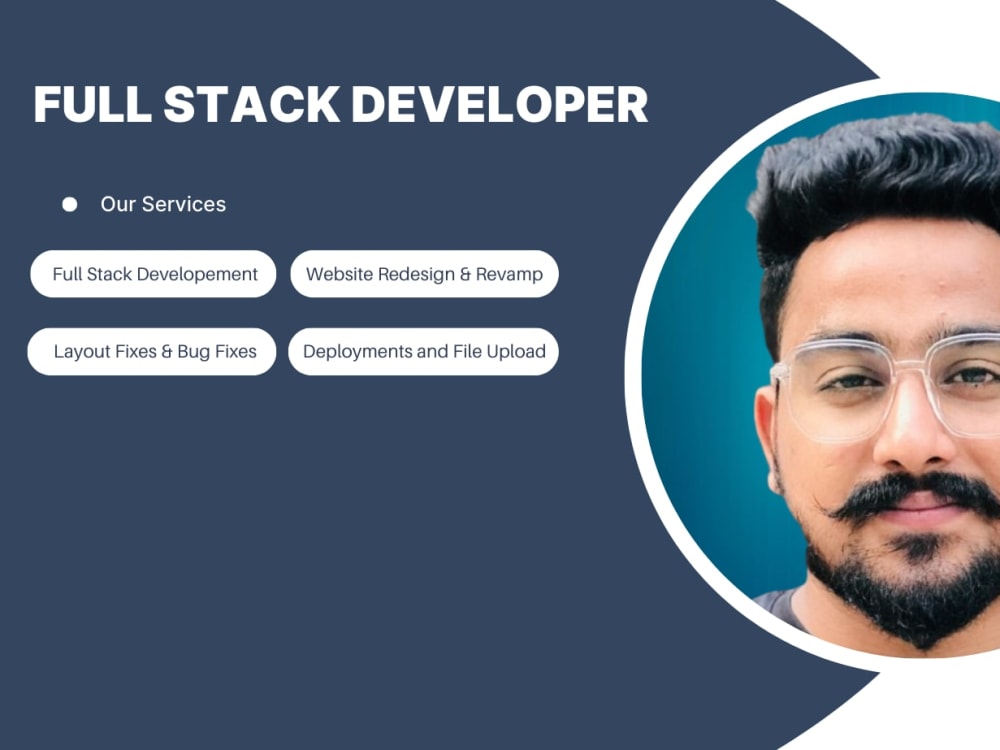 FULL STACK DEVELOPER

Our Services

Full Stack Developement

Website Redesign & Revamp

Layout Fixes & Bug Fixes

Deployments and File Upload